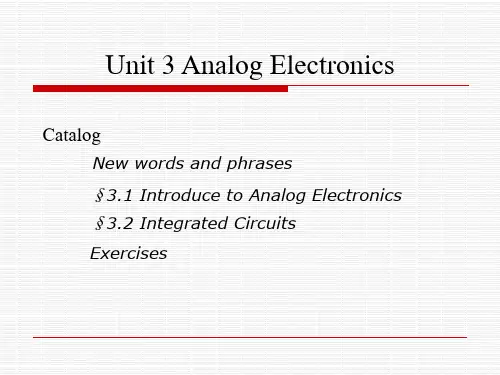 Unit 3 Analog Electronics

Catalog

New words and phrases

§3.1 Introduce to Analog Electronics

§3.2 Integrated Circuits

Exercises